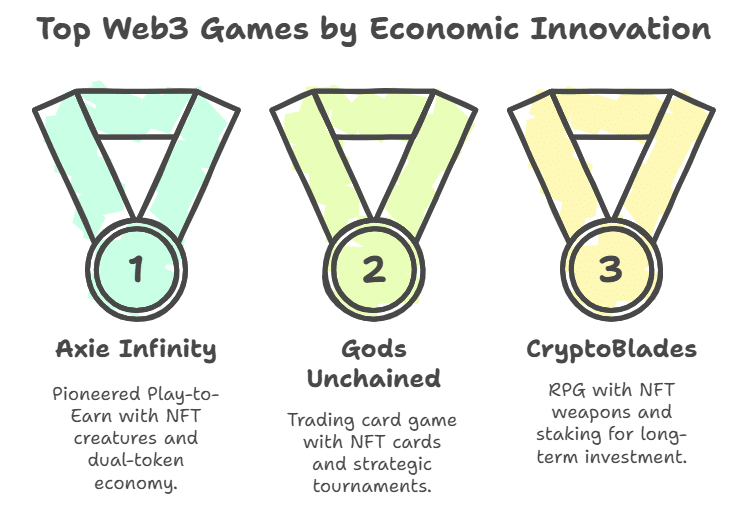 Top Web3 Games by Economic Innovation

1

Axie Infinity

Pioneered Play-to-Earn with NFT creatures and dual-token economy.

2

Gods Unchained

Trading card game with NFT cards and strategic tournaments.

3

CryptoBlades

RPG with NFT weapons and staking for long-term investment.